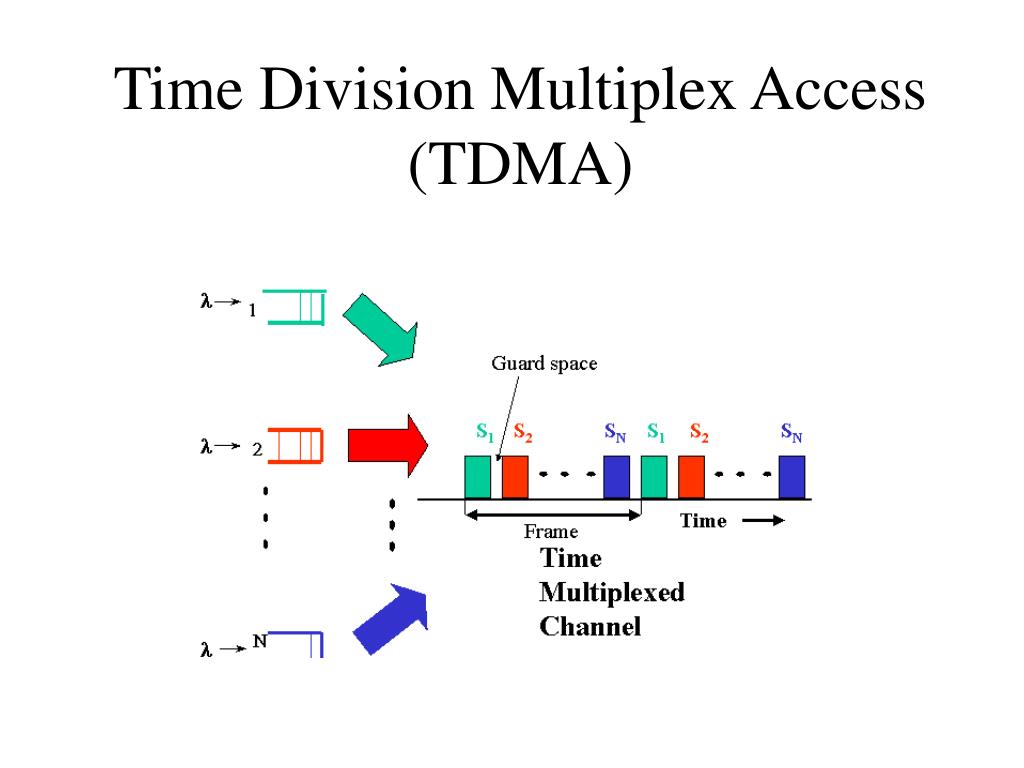 Time Division Multiplex Access (TDMA)

$\lambda \rightarrow$ 1

$\lambda \rightarrow$ 2

$\lambda \rightarrow$ N

Guard space

$S_1$ $S_2$ $S_N$ $S_1$ $S_2$ $S_N$

Frame

Time

Time Multiplexed Channel